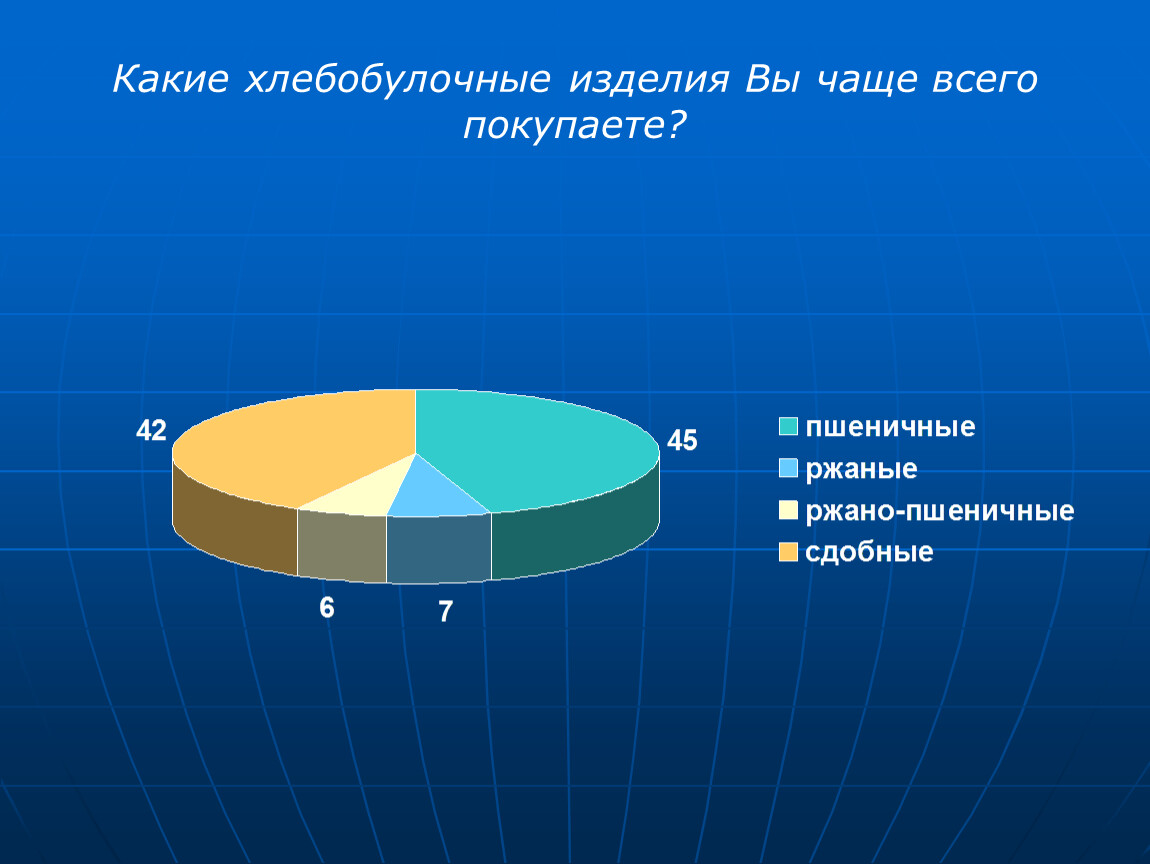 Какие хлебобулочные изделия Вы чаще всего покупаете?

42

45

6

7

пшеничные
ржаные
ржано-пшеничные
сдобные